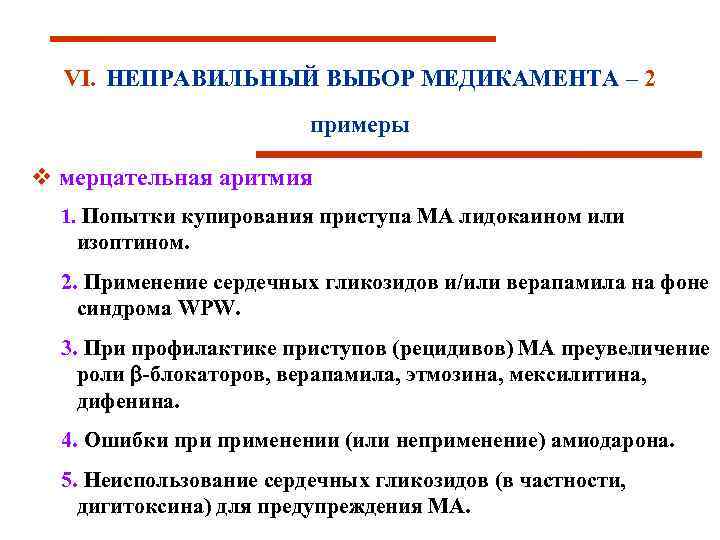 VI. НЕПРАВИЛЬНЫЙ ВЫБОР МЕДИКАМЕНТА – 2

примеры

❖ мерцательная аритмия

1. Попытки купирования приступа МА лидокаином или изоптином.

2. Применение сердечных гликозидов и/или верапамила на фоне синдрома WPW.

3. При профилактике приступов (рецидивов) МА преувеличение роли β-блокаторов, верапамила, этмозина, мексилитина, дифенина.

4. Ошибки при применении (или неприменение) амиодарона.

5. Неиспользование сердечных гликозидов (в частности, дигитоксина) для предупреждения МА.